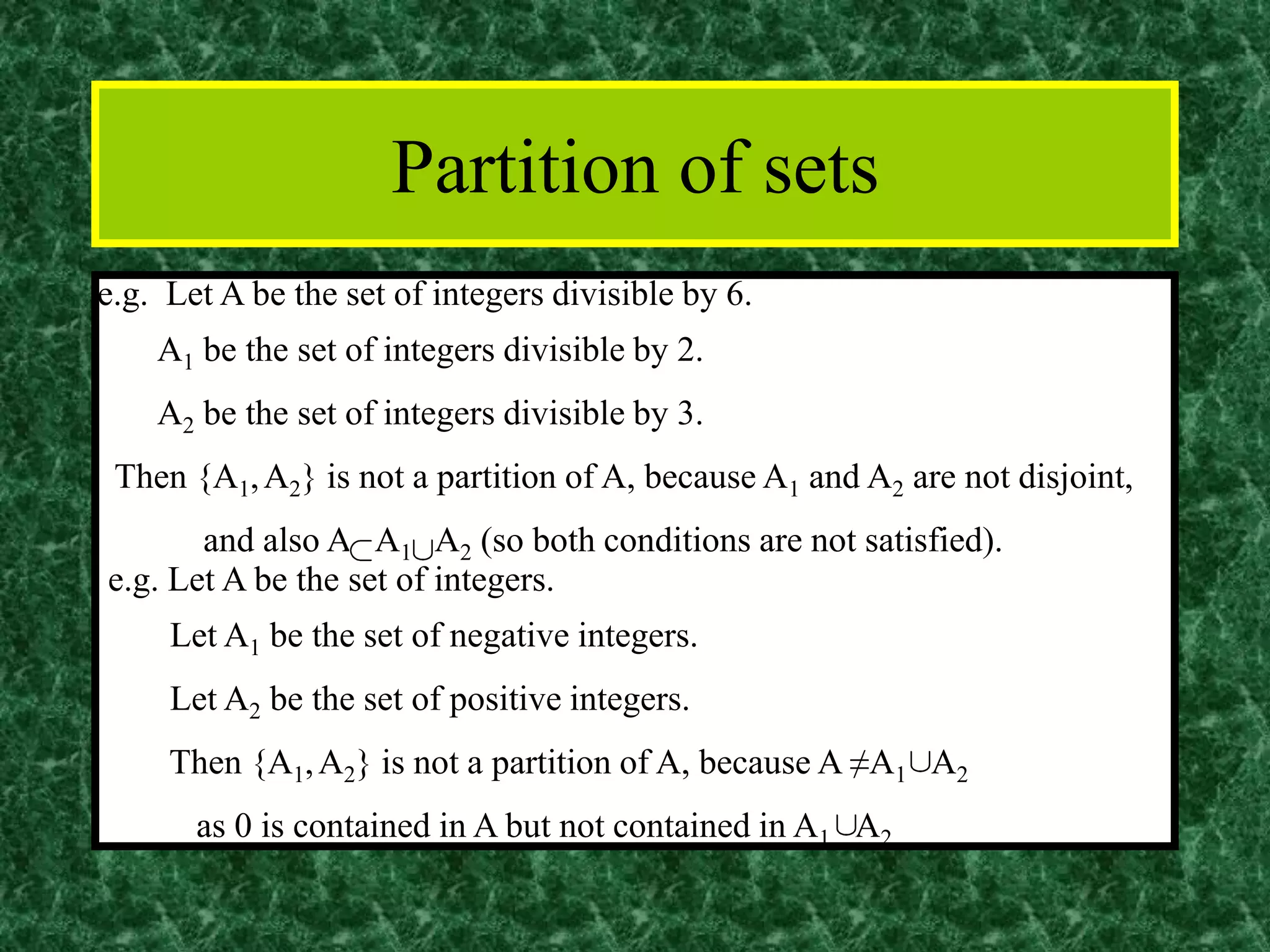 Partition of sets

e.g. Let A be the set of integers divisible by 6.

$A_1$ be the set of integers divisible by 2.

$A_2$ be the set of integers divisible by 3.

Then $\{A_1, A_2\}$ is not a partition of A, because $A_1$ and $A_2$ are not disjoint,

and also $A \subset A_1 \cup A_2$ (so both conditions are not satisfied).

e.g. Let A be the set of integers.

Let $A_1$ be the set of negative integers.

Let $A_2$ be the set of positive integers.

Then $\{A_1, A_2\}$ is not a partition of A, because $A \neq A_1 \cup A_2$

as 0 is contained in A but not contained in $A_1 \cup A_2$